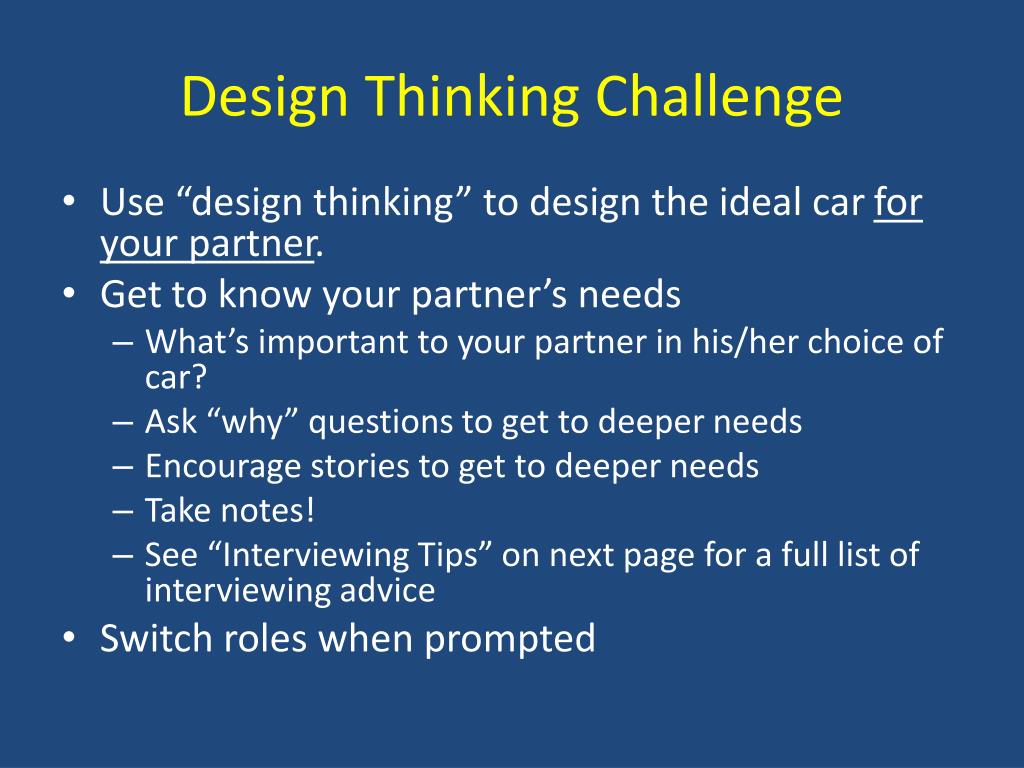 Design Thinking Challenge

• Use “design thinking” to design the ideal car for your partner.
• Get to know your partner’s needs
  – What’s important to your partner in his/her choice of car?
  – Ask “why” questions to get to deeper needs
  – Encourage stories to get to deeper needs
  – Take notes!
  – See “Interviewing Tips” on next page for a full list of interviewing advice
• Switch roles when prompted